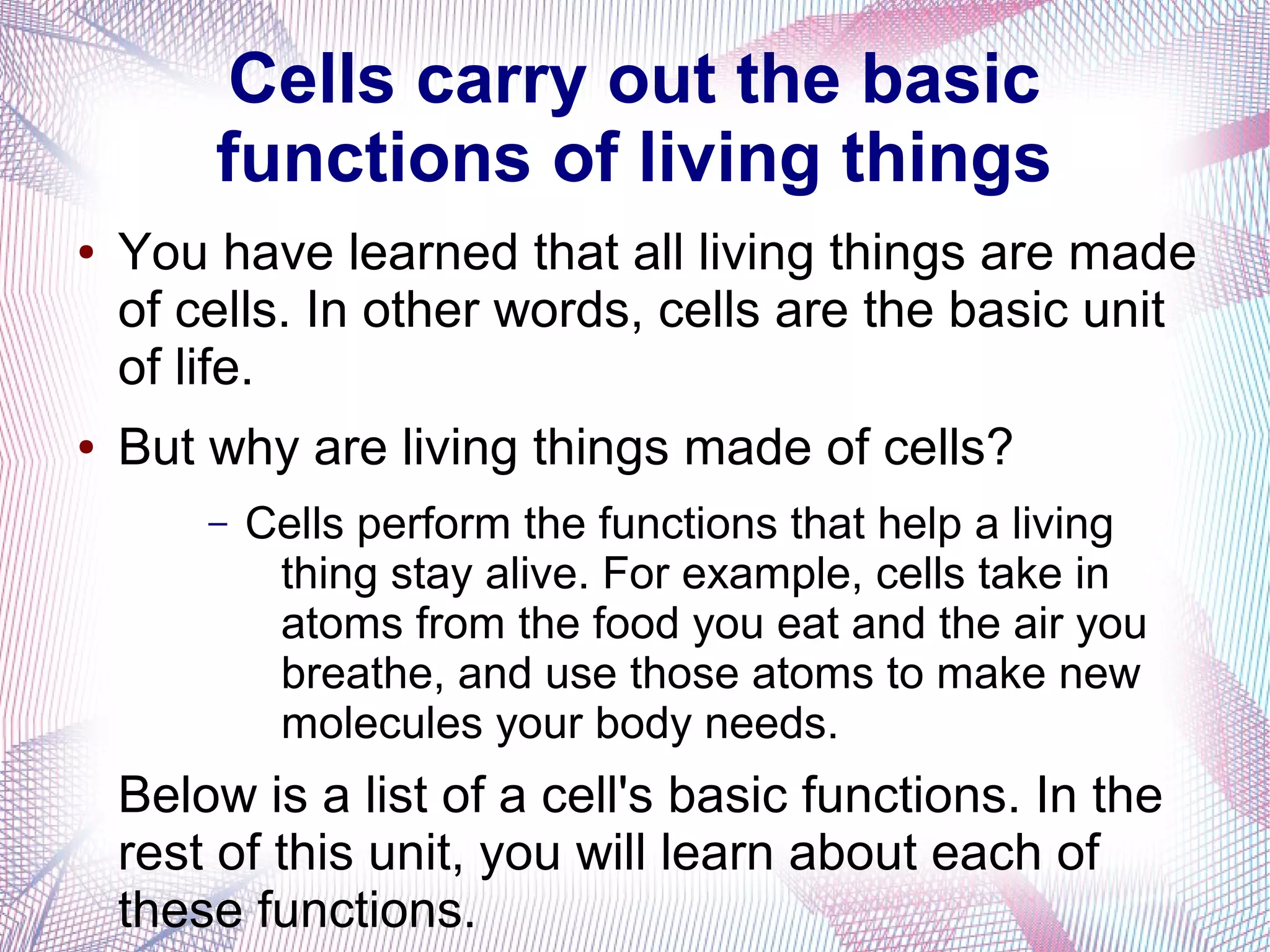 Cells carry out the basic functions of living things

• You have learned that all living things are made of cells. In other words, cells are the basic unit of life.

• But why are living things made of cells?

– Cells perform the functions that help a living thing stay alive. For example, cells take in atoms from the food you eat and the air you breathe, and use those atoms to make new molecules your body needs.

Below is a list of a cell's basic functions. In the rest of this unit, you will learn about each of these functions.